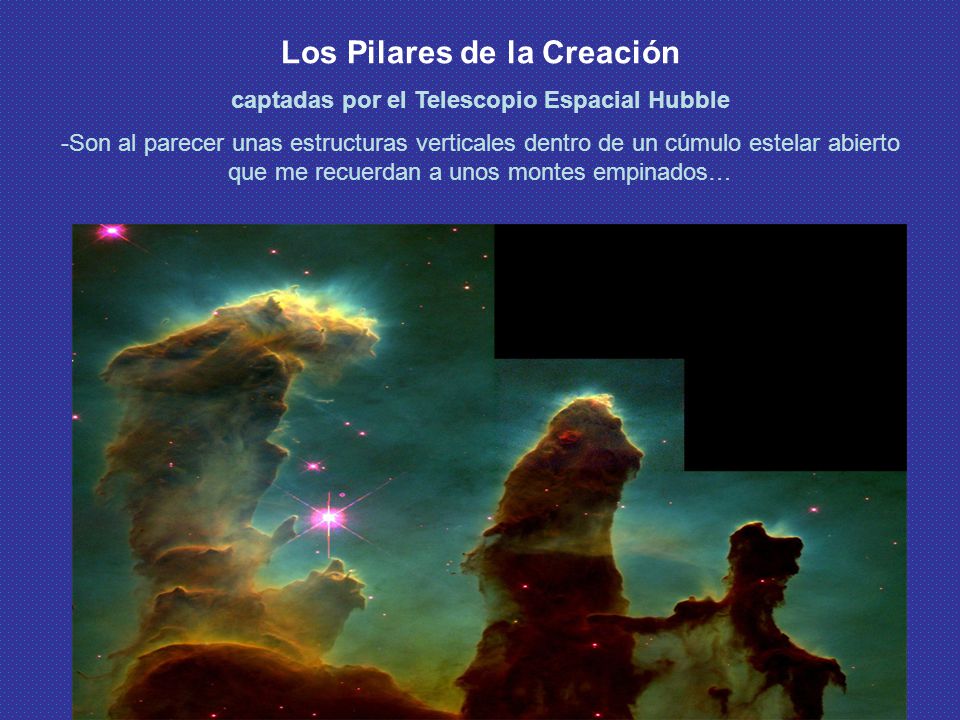 Los Pilares de la Creación

captadas por el Telescopio Espacial Hubble

-Son al parecer unas estructuras verticales dentro de un cúmulo estelar abierto que me recuerdan a unos montes empinados…